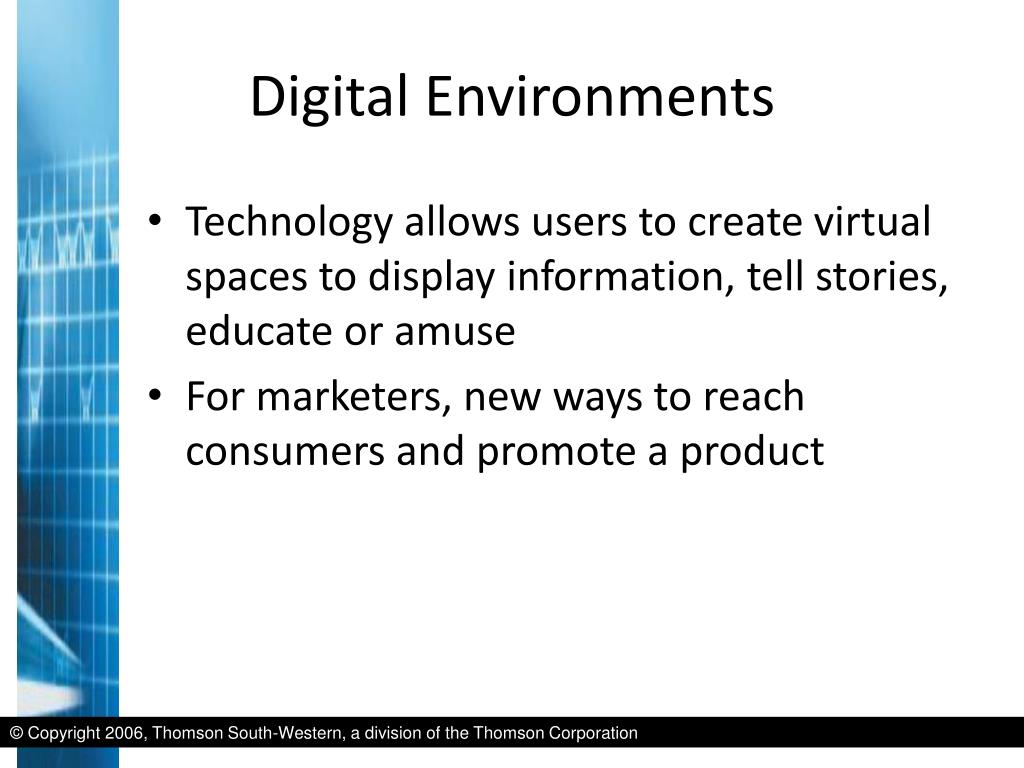 Digital Environments

• Technology allows users to create virtual spaces to display information, tell stories, educate or amuse
• For marketers, new ways to reach consumers and promote a product

© Copyright 2006, Thomson South-Western, a division of the Thomson Corporation